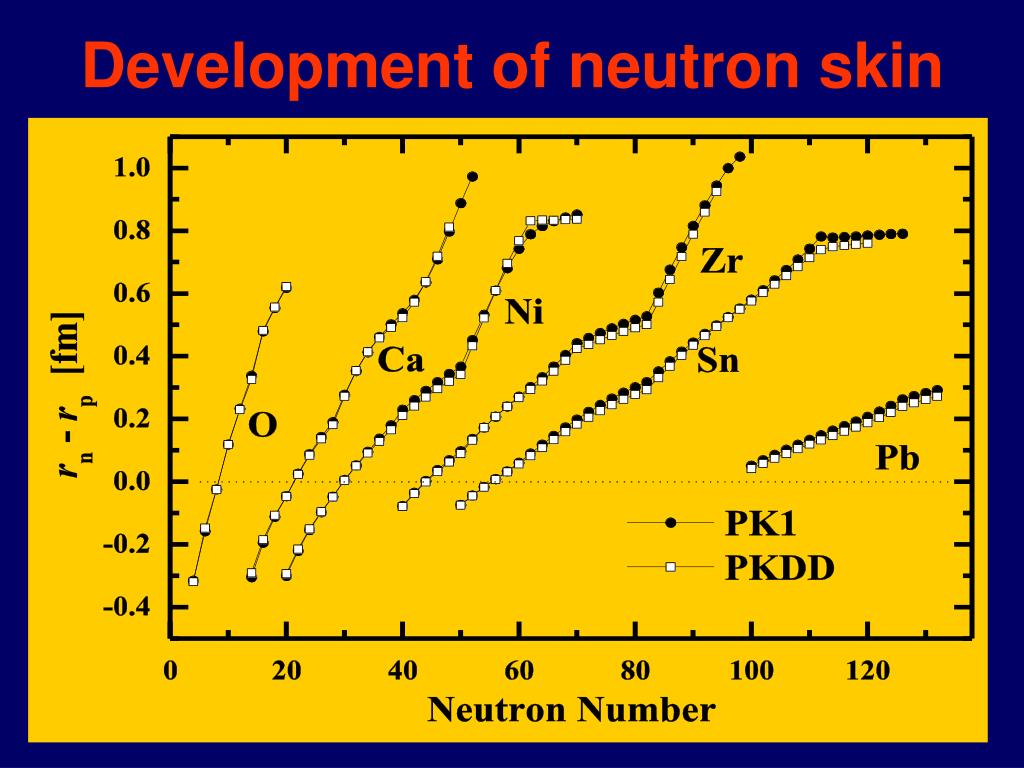 Development of neutron skin

$r_n - r_p$ [fm]

1.0
0.8
0.6
0.4
0.2
0.0
-0.2
-0.4

O
Ca
Ni
Zr
Sn
Pb

PK1
PKDD

0
20
40
60
80
100
120

Neutron Number